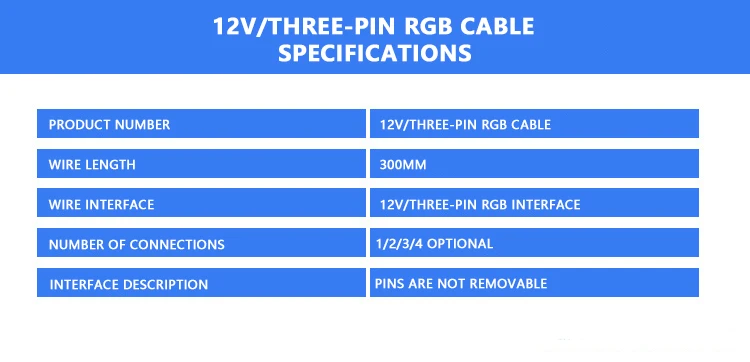 12V/THREE-PIN RGB CABLE SPECIFICATIONS

| PRODUCT NUMBER | 12V/THREE-PIN RGB CABLE |
|---|---|
| WIRE LENGTH | 300MM |
| WIRE INTERFACE | 12V/THREE-PIN RGB INTERFACE |
| NUMBER OF CONNECTIONS | 1/2/3/4 OPTIONAL |
| INTERFACE DESCRIPTION | PINS ARE NOT REMOVABLE |